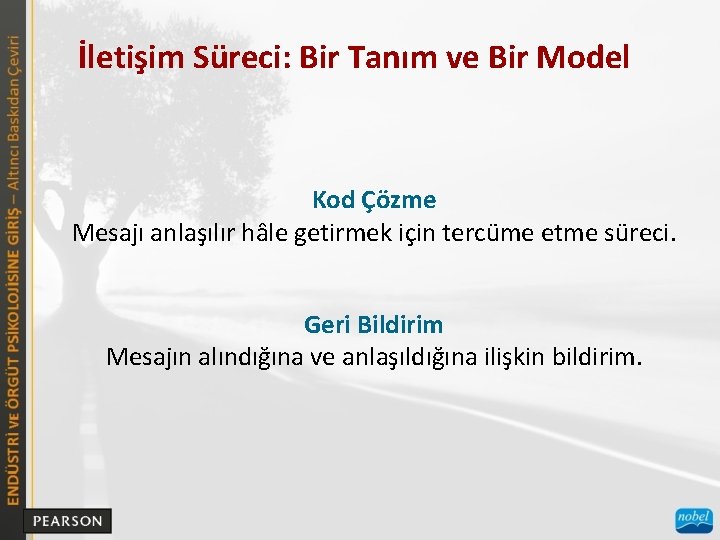 ENDÜSTRİ VE ÖRGÜT PSİKOLOJİSİNE GİRİŞ – Altıncı Baskıdan Çeviri

İletişim Süreci: Bir Tanım ve Bir Model

Kod Çözme
Mesajı anlaşılır hâle getirmek için tercüme etme süreci.

Geri Bildirim
Mesajın alındığına ve anlaşıldığına ilişkin bildirim.

PEARSON

nobel